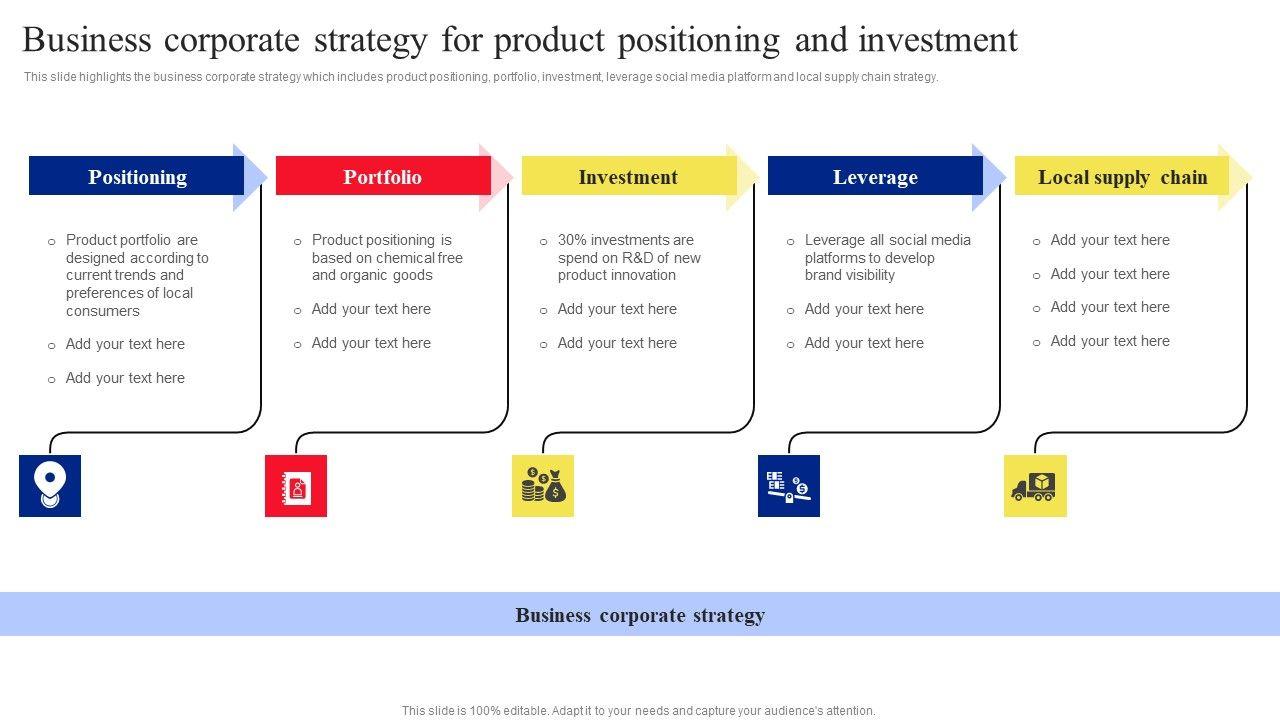 Business corporate strategy for product positioning and investment

This slide highlights the business corporate strategy which includes product positioning, portfolio, investment, leverage social media platform and local supply chain strategy.

Positioning

○ Product portfolio are designed according to current trends and preferences of local consumers

○ Add your text here

○ Add your text here

Portfolio

○ Product positioning is based on chemical free and organic goods

○ Add your text here

○ Add your text here

Investment

○ 30% investments are spend on R&D of new product innovation

○ Add your text here

○ Add your text here

Leverage

○ Leverage all social media platforms to develop brand visibility

○ Add your text here

○ Add your text here

Local supply chain

○ Add your text here

○ Add your text here

○ Add your text here

○ Add your text here

Business corporate strategy

This slide is 100% editable. Adapt it to your needs and capture your audience's attention.